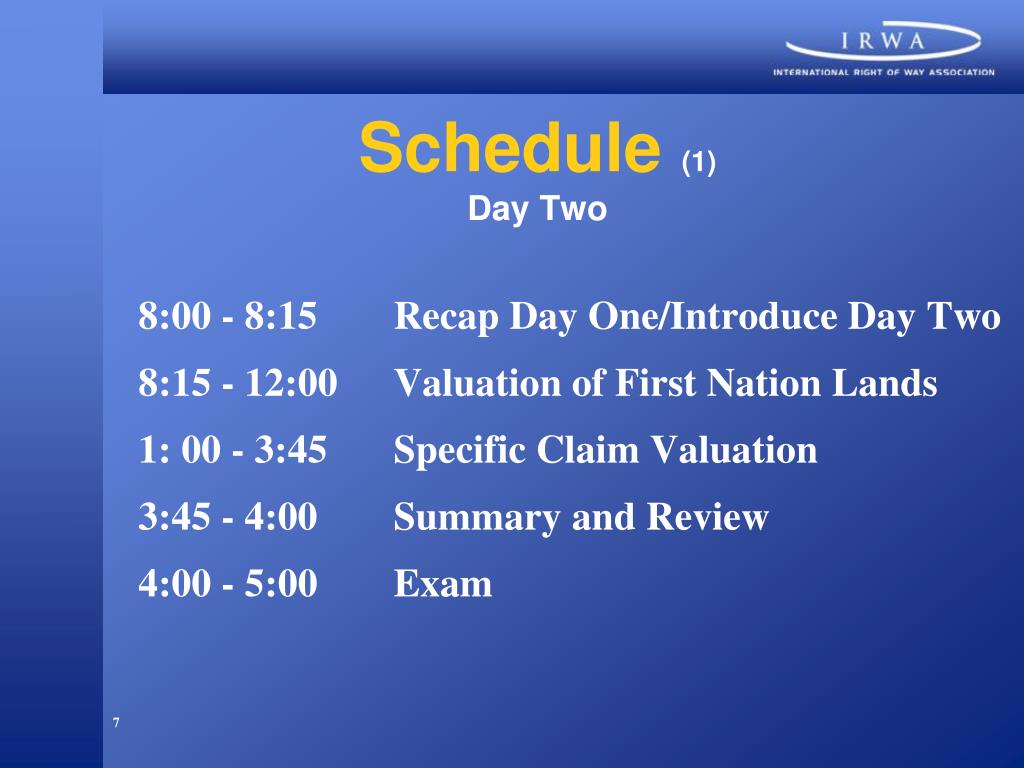 IRWA
INTERNATIONAL RIGHT OF WAY ASSOCIATION

Schedule (1)
Day Two

8:00 - 8:15 Recap Day One/Introduce Day Two

8:15 - 12:00 Valuation of First Nation Lands

1: 00 - 3:45 Specific Claim Valuation

3:45 - 4:00 Summary and Review

4:00 - 5:00 Exam

7